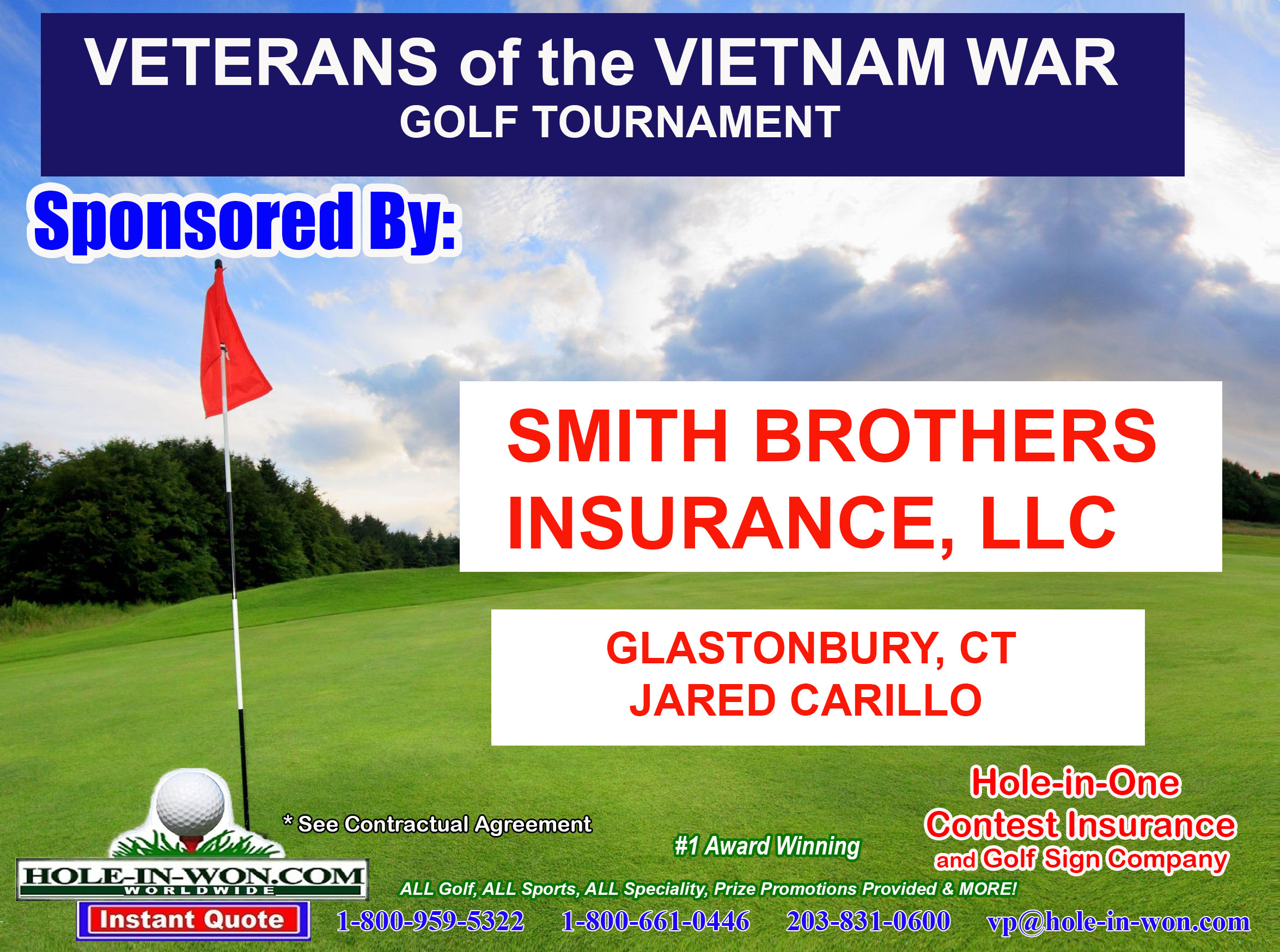 VETERANS of the VIETNAM WAR
GOLF TOURNAMENT

Sponsored By:

SMITH BROTHERS INSURANCE, LLC

GLASTONBURY, CT
JARED CARILLO

* See Contractual Agreement

#1 Award Winning

Hole-in-One Contest Insurance and Golf Sign Company

HOLE-IN-WON.COM
WORLDWIDE

Instant Quote

ALL Golf, ALL Sports, ALL Speciality, Prize Promotions Provided & MORE!

1-800-959-5322 1-800-661-0446 203-831-0600 vp@hole-in-won.com